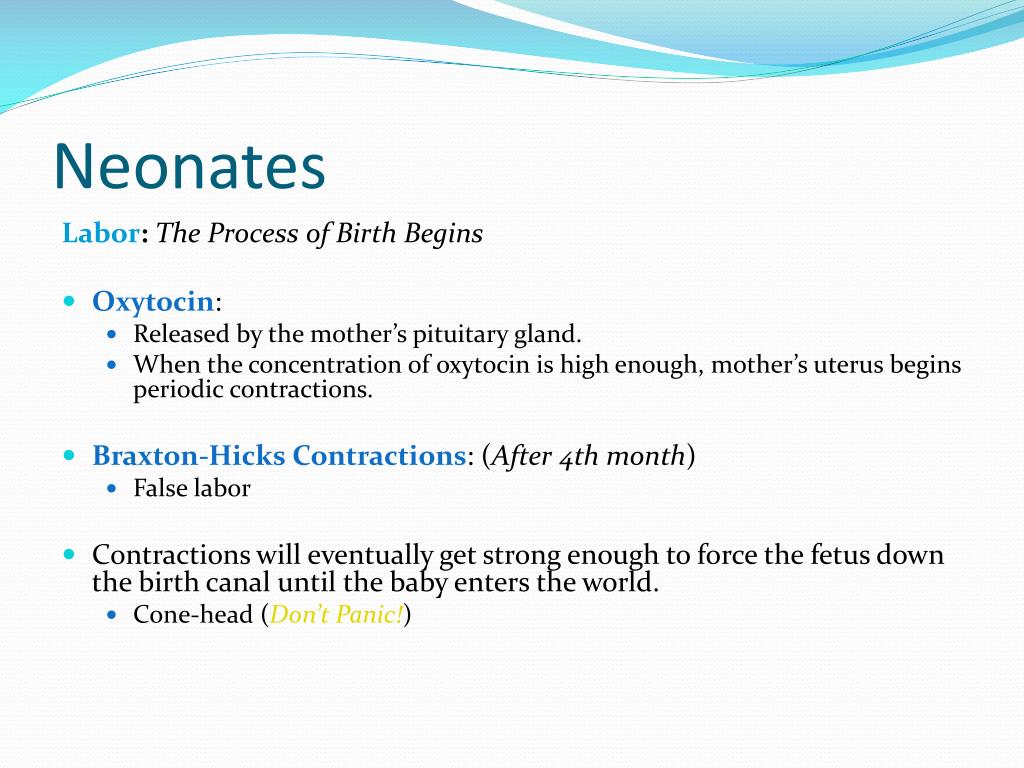 Neonates

Labor: The Process of Birth Begins

- Oxytocin:
  - Released by the mother's pituitary gland.
  - When the concentration of oxytocin is high enough, mother's uterus begins periodic contractions.

- Braxton-Hicks Contractions: (After 4th month)
  - False labor

- Contractions will eventually get strong enough to force the fetus down the birth canal until the baby enters the world.
  - Cone-head (Don't Panic!)